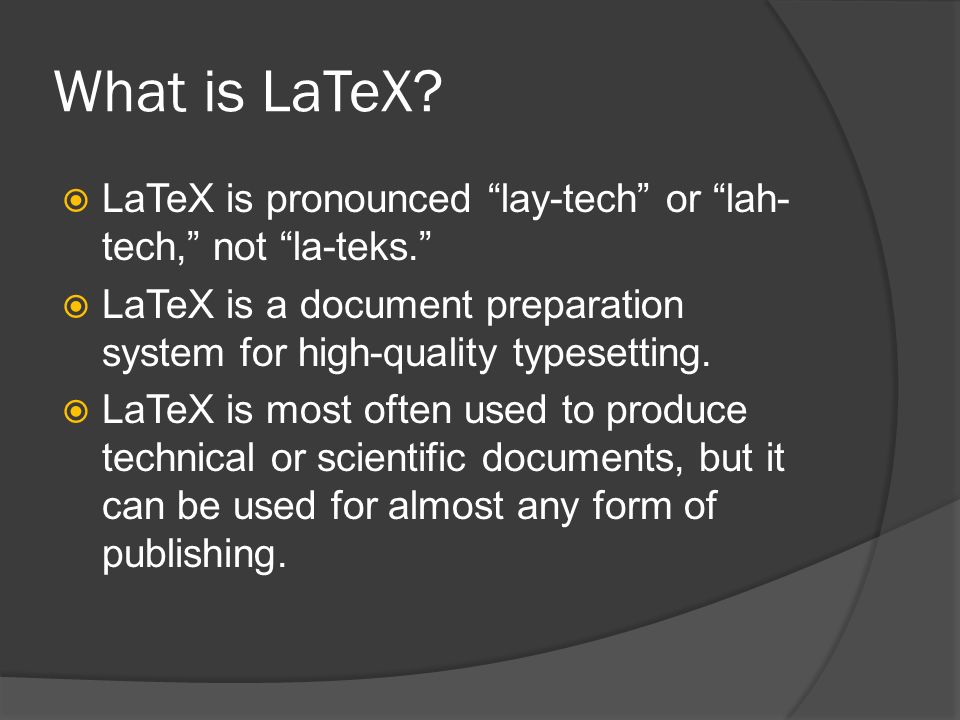 What is LaTeX?

LaTeX is pronounced “lay-tech” or “lah-tech,” not “la-teks.”

LaTeX is a document preparation system for high-quality typesetting.

LaTeX is most often used to produce technical or scientific documents, but it can be used for almost any form of publishing.